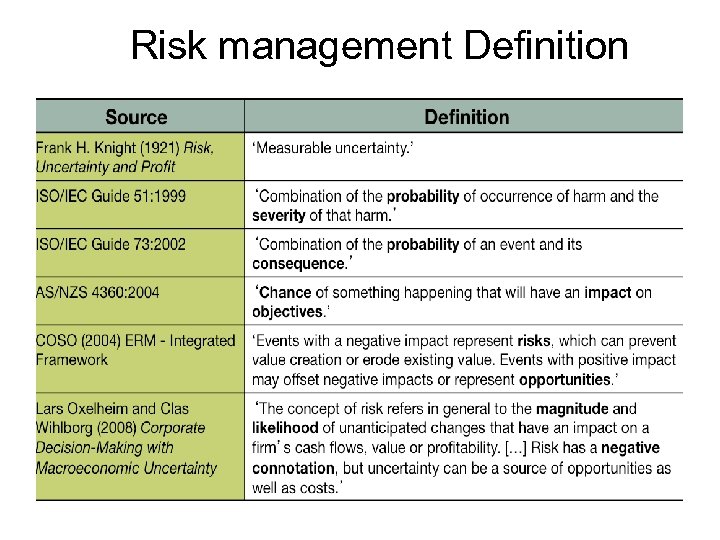 Risk management Definition

| Source | Definition |
|---|---|
| Frank H. Knight (1921) Risk, Uncertainty and Profit | 'Measurable uncertainty.' |
| ISO/IEC Guide 51:1999 | 'Combination of the probability of occurrence of harm and the severity of that harm.' |
| ISO/IEC Guide 73:2002 | 'Combination of the probability of an event and its consequence.' |
| AS/NZS 4360:2004 | 'Chance of something happening that will have an impact on objectives.' |
| COSO (2004) ERM - Integrated Framework | 'Events with a negative impact represent risks, which can prevent value creation or erode existing value. Events with positive impact may offset negative impacts or represent opportunities.' |
| Lars Oxelheim and Clas Wihlborg (2008) Corporate Decision-Making with Macroeconomic Uncertainty | 'The concept of risk refers in general to the magnitude and likelihood of unanticipated changes that have an impact on a firm's cash flows, value or profitability. [...] Risk has a negative connotation, but uncertainty can be a source of opportunities as well as costs.' |